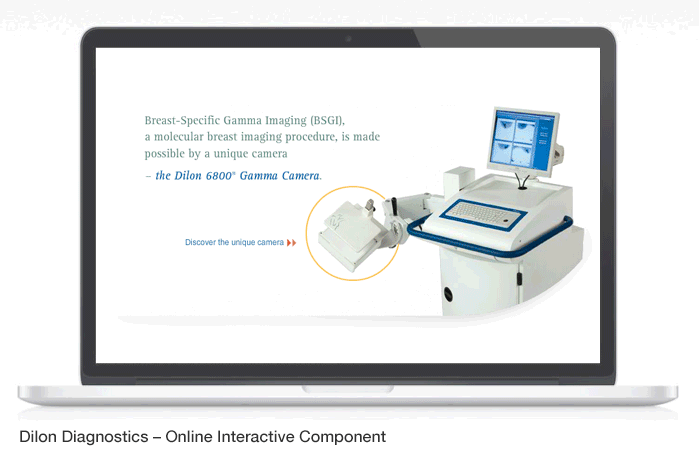 Breast-Specific Gamma Imaging (BSGI), a molecular breast imaging procedure, is made possible by a unique camera

– the Dilon 6800® Gamma Camera.

Discover the unique camera

Dilon Diagnostics – Online Interactive Component